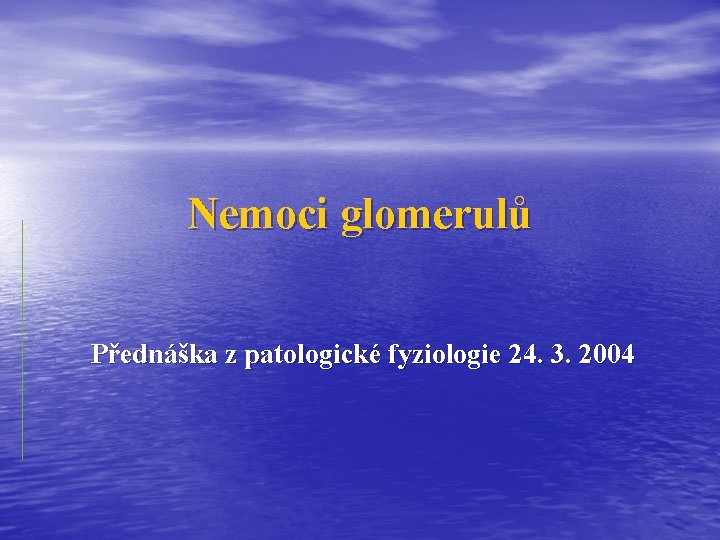 Nemoci glomerulů

Přednáška z patologické fyziologie 24. 3. 2004